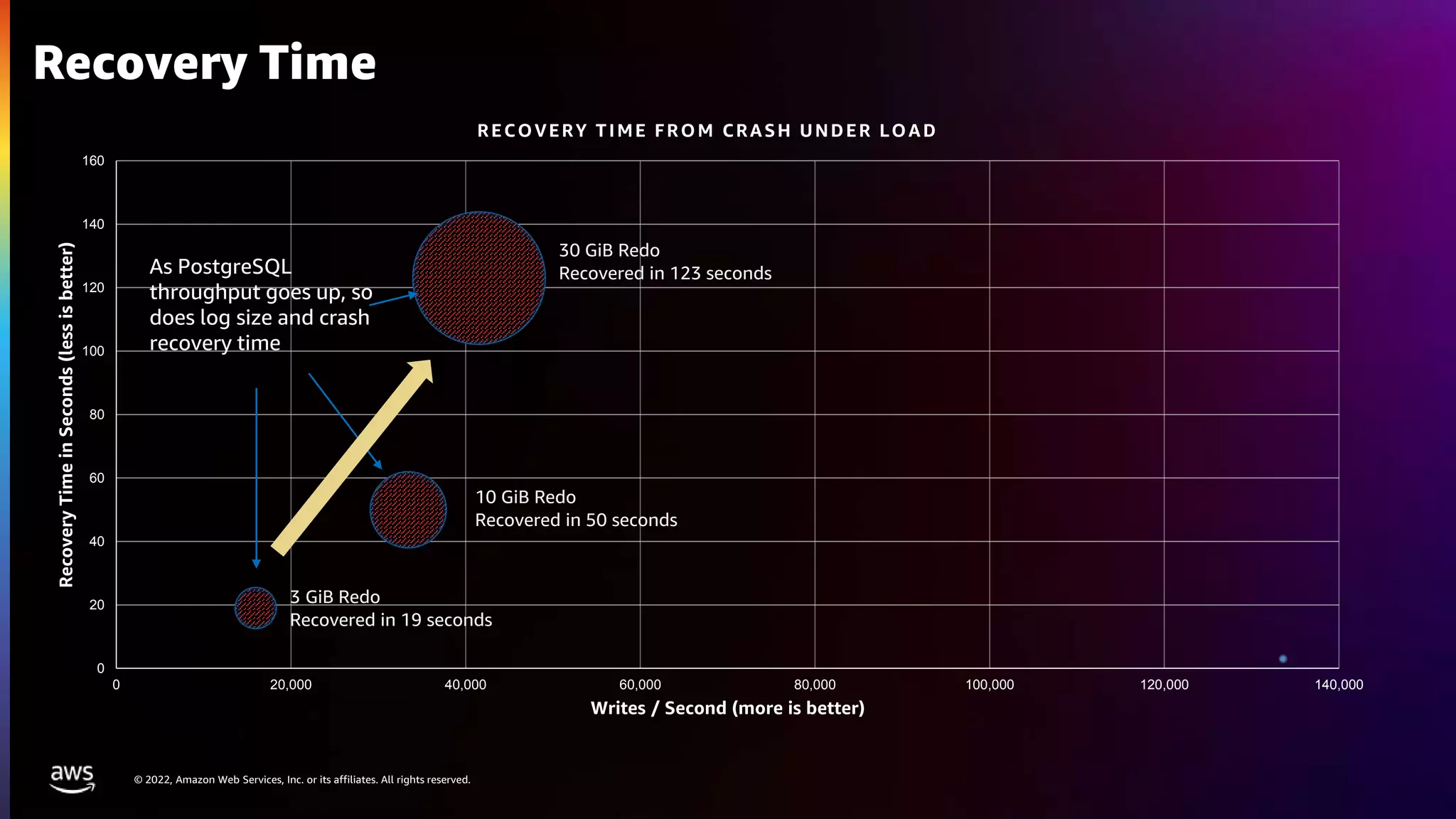 Recovery Time

RECOVERY TIME FROM CRASH UNDER LOAD

Recovery Time in Seconds (less is better)

160
140
120
100
80
60
40
20
0

As PostgreSQL throughput goes up, so does log size and crash recovery time

30 GiB Redo
Recovered in 123 seconds

10 GiB Redo
Recovered in 50 seconds

3 GiB Redo
Recovered in 19 seconds

0
20,000
40,000
60,000
80,000
100,000
120,000
140,000

Writes / Second (more is better)

aws

© 2022, Amazon Web Services, Inc. or its affiliates. All rights reserved.